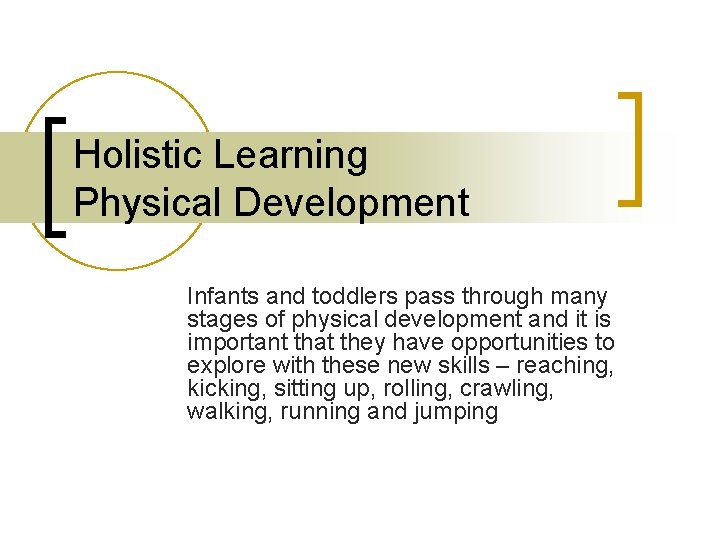 Holistic Learning
Physical Development

Infants and toddlers pass through many stages of physical development and it is important that they have opportunities to explore with these new skills – reaching, kicking, sitting up, rolling, crawling, walking, running and jumping